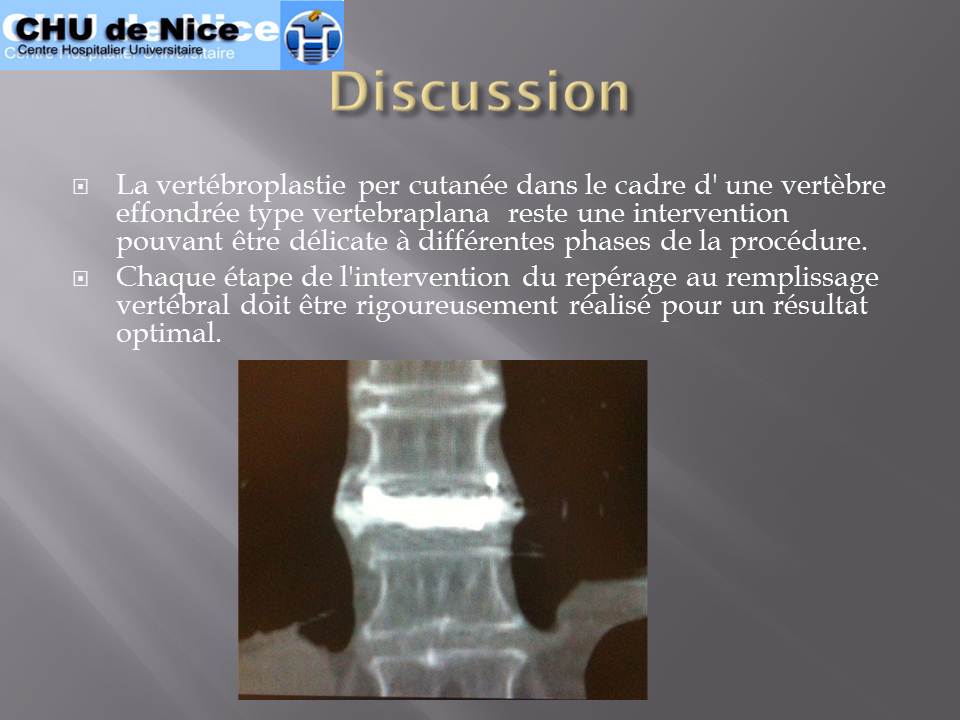 CHU de Nice
Centre Hospitalier Universitaire

Discussion

La vertébroplastie per cutanée dans le cadre d' une vertèbre effondrée type vertebraplana reste une intervention pouvant être délicate à différentes phases de la procédure.

Chaque étape de l'intervention du repérage au remplissage vertébral doit être rigoureusement réalisé pour un résultat optimal.